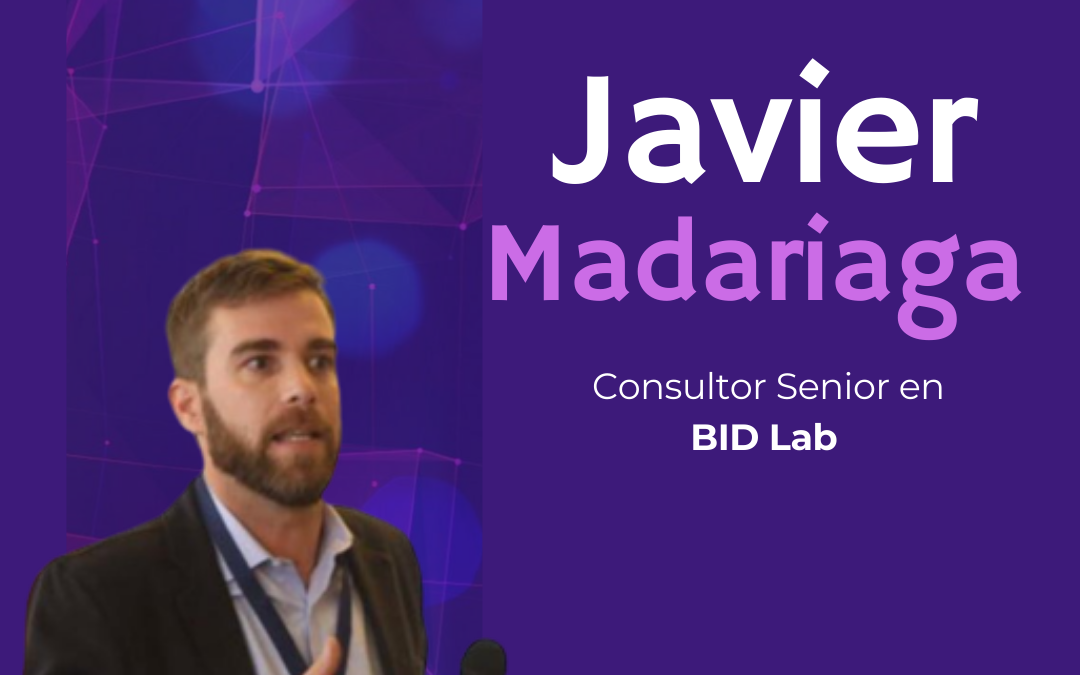 Javier
Madariaga

Consultor Senior en
BID Lab